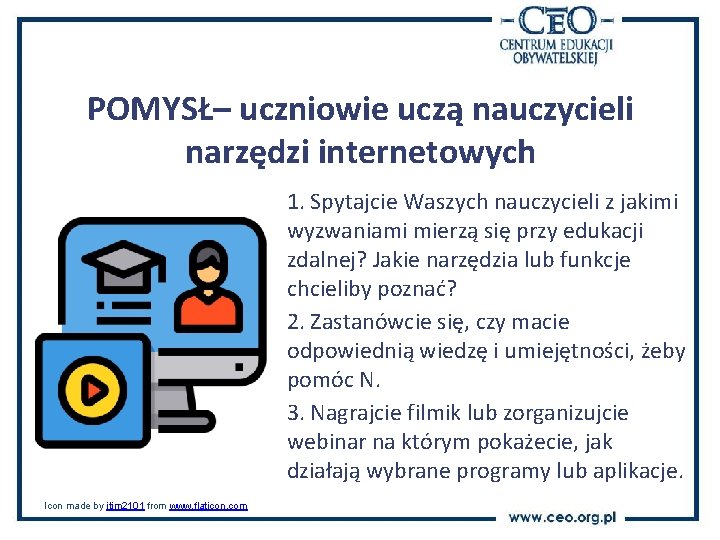 CEO
CENTRUM EDUKACJI OBYWATELSKIEJ

POMYSŁ– uczniowie uczą nauczycieli narzędzi internetowych

1. Spytajcie Waszych nauczycieli z jakimi wyzwaniami mierzą się przy edukacji zdalnej? Jakie narzędzia lub funkcje chcieliby poznać?

2. Zastanówcie się, czy macie odpowiednią wiedzę i umiejętności, żeby pomóc N.

3. Nagrajcie filmik lub zorganizujcie webinar na którym pokażecie, jak działają wybrane programy lub aplikacje.

Icon made by itim2101 from www.flaticon.com

www.ceo.org.pl